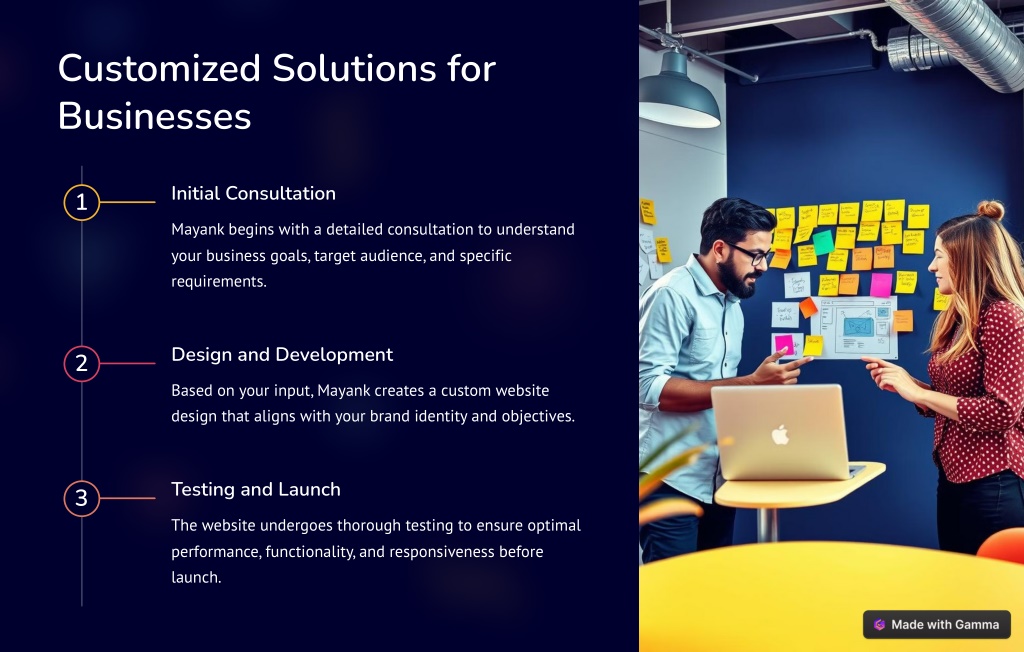 Customized Solutions for Businesses

1

Initial Consultation

Mayank begins with a detailed consultation to understand your business goals, target audience, and specific requirements.

2

Design and Development

Based on your input, Mayank creates a custom website design that aligns with your brand identity and objectives.

3

Testing and Launch

The website undergoes thorough testing to ensure optimal performance, functionality, and responsiveness before launch.

Made with Gamma